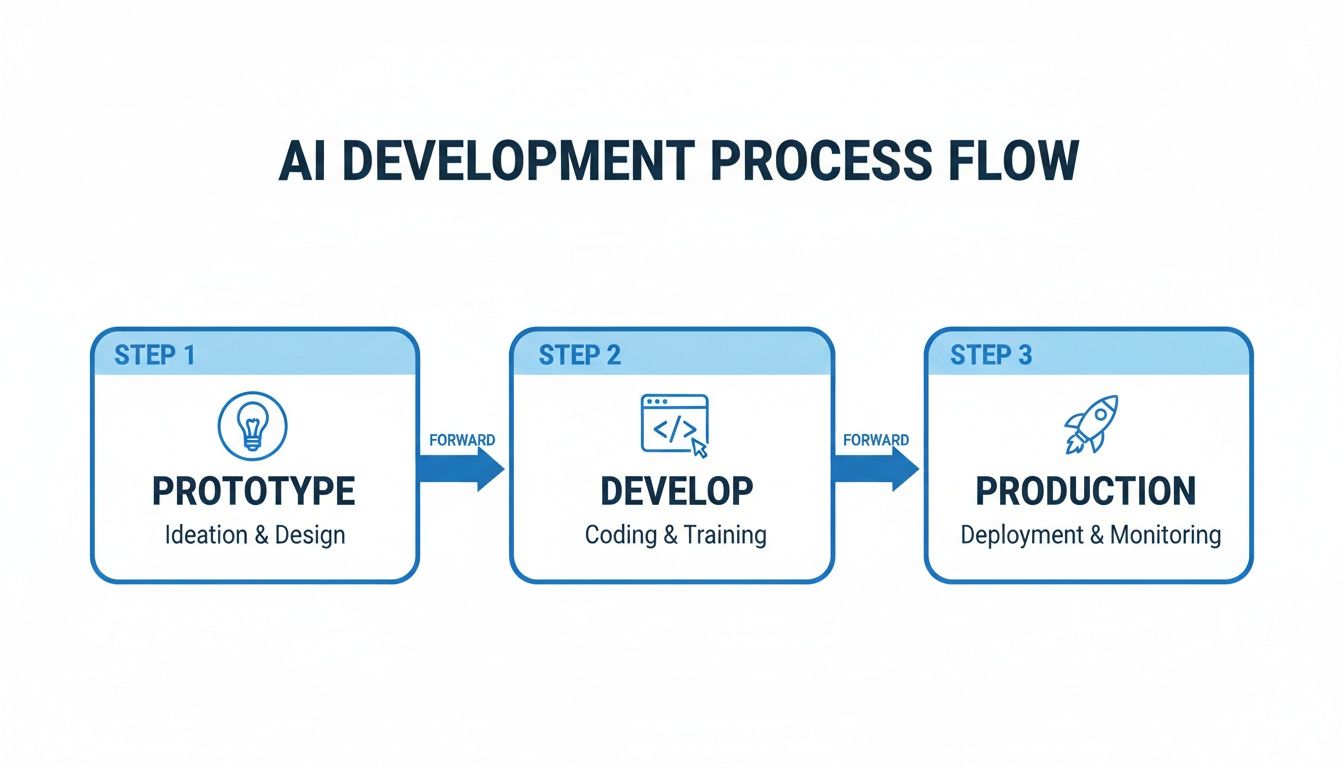 AI DEVELOPMENT PROCESS FLOW

STEP 1

PROTOTYPE

Ideation & Design

FORWARD

STEP 2

</>

DEVELOP

Coding & Training

FORWARD

STEP 3

PRODUCTION

Deployment & Monitoring